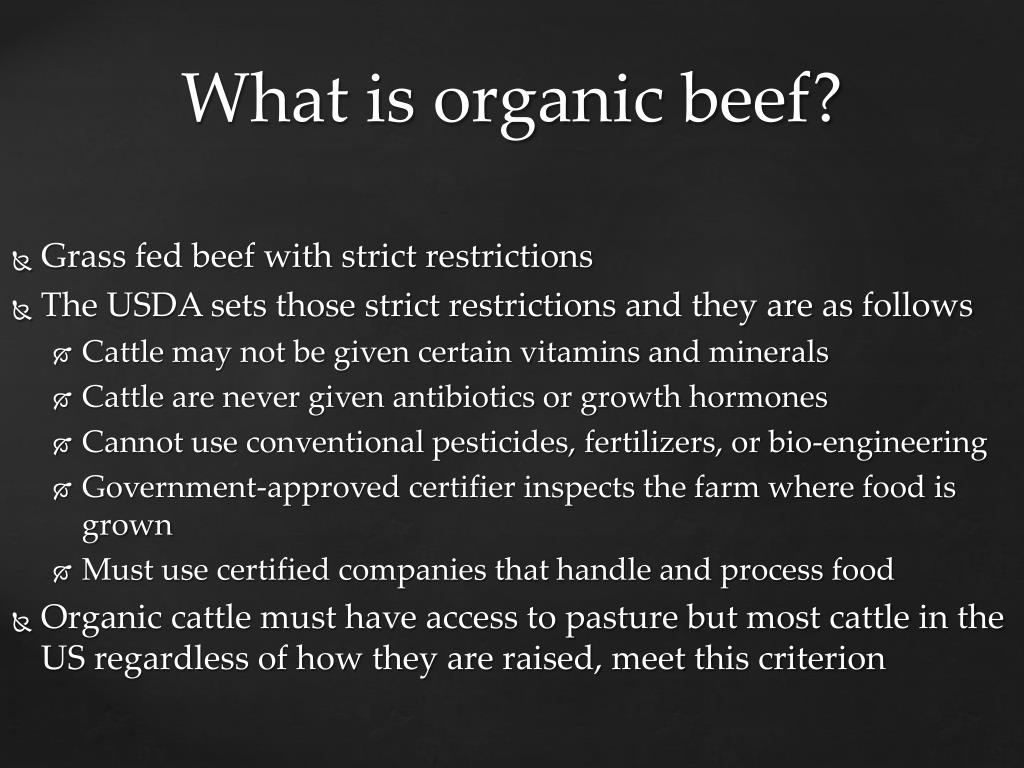 What is organic beef?

Grass fed beef with strict restrictions

The USDA sets those strict restrictions and they are as follows

Cattle may not be given certain vitamins and minerals

Cattle are never given antibiotics or growth hormones

Cannot use conventional pesticides, fertilizers, or bio-engineering

Government-approved certifier inspects the farm where food is grown

Must use certified companies that handle and process food

Organic cattle must have access to pasture but most cattle in the US regardless of how they are raised, meet this criterion